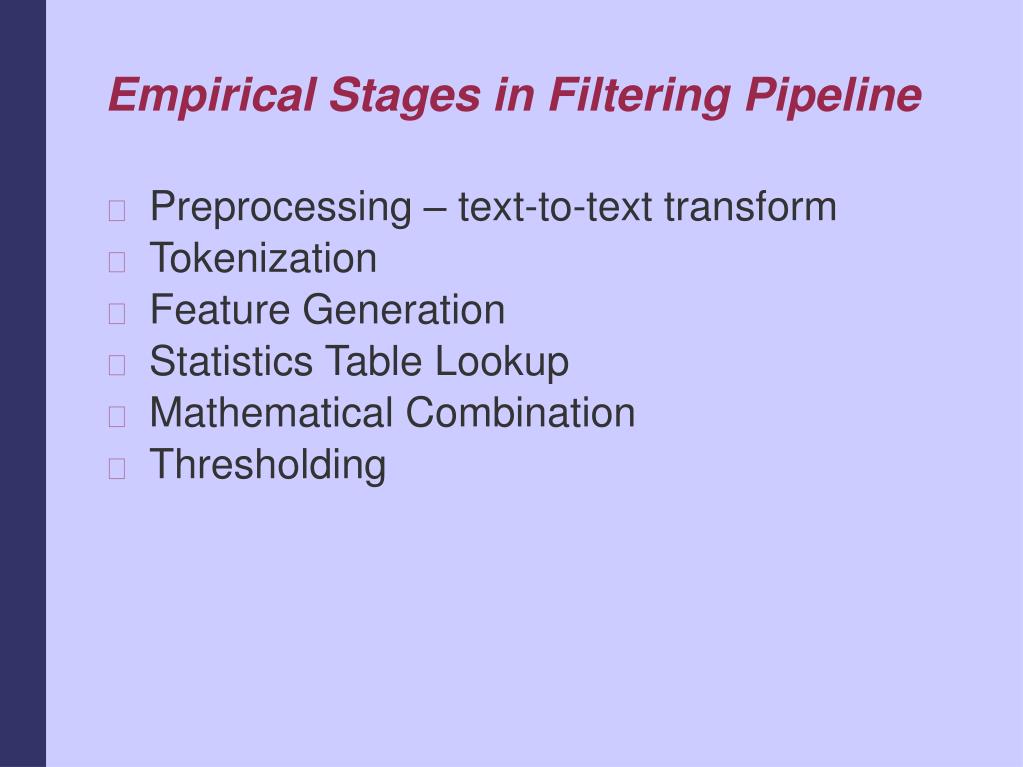 Empirical Stages in Filtering Pipeline

Preprocessing – text-to-text transform
Tokenization
Feature Generation
Statistics Table Lookup
Mathematical Combination
Thresholding